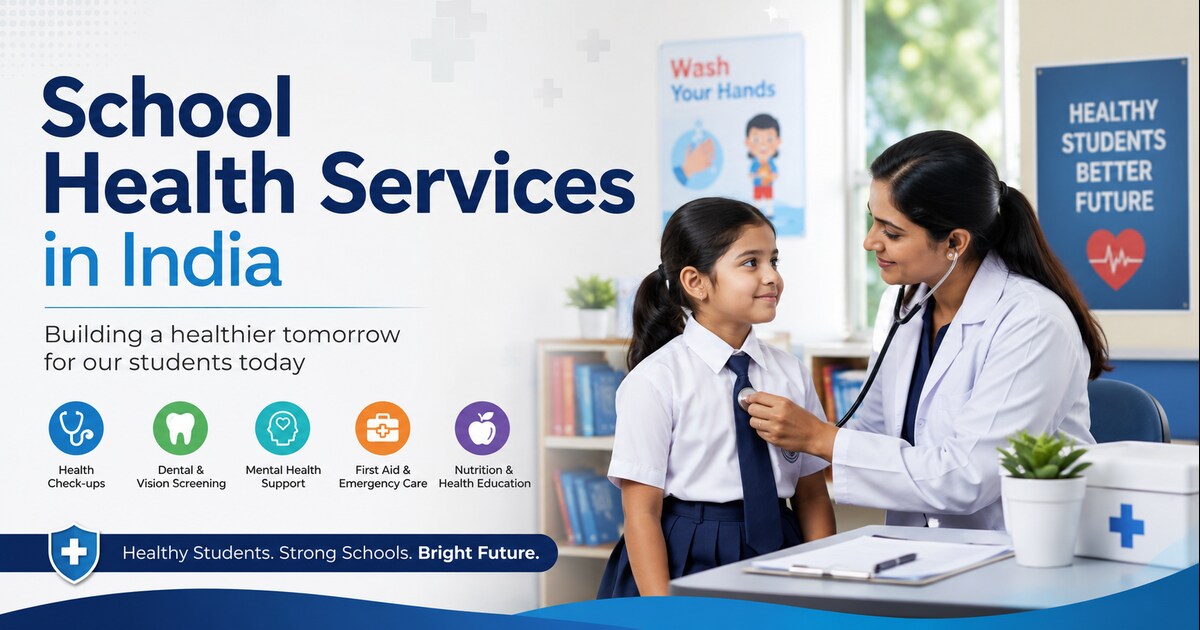 School Health Services in India

Building a healthier tomorrow for our students today

Health Check-ups

Dental & Vision Screening

Mental Health Support

First Aid & Emergency Care

Nutrition & Health Education

Healthy Students. Strong Schools. Bright Future.

Wash Your Hands

HEALTHY STUDENTS BETTER FUTURE